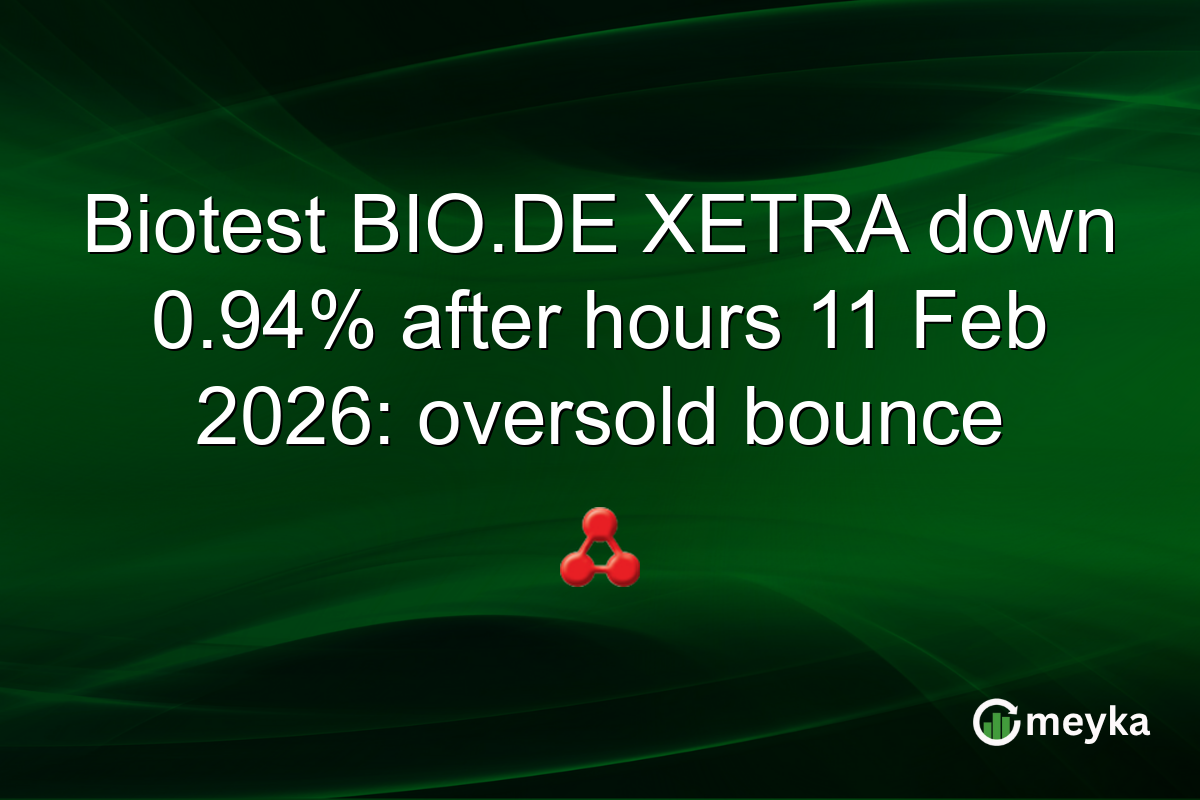 Biotest BIO.DE XETRA down 0.94% after hours 11 Feb 2026: oversold bounce

meyka